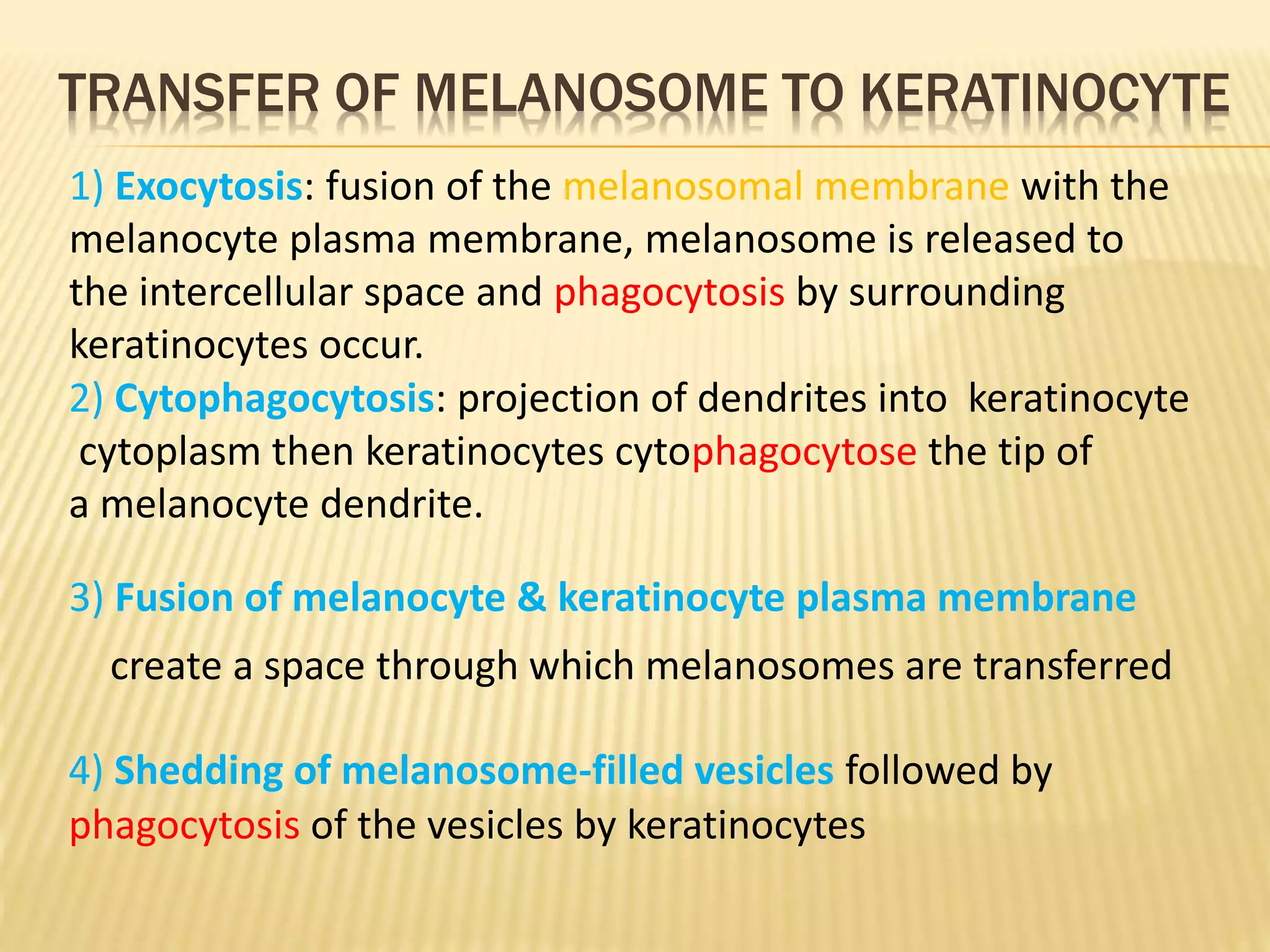 TRANSFER OF MELANOSOME TO KERATINOCYTE

1) Exocytosis: fusion of the melanosomal membrane with the melanocyte plasma membrane, melanosome is released to the intercellular space and phagocytosis by surrounding keratinocytes occur.

2) Cytophagocytosis: projection of dendrites into keratinocyte cytoplasm then keratinocytes cytophagocytose the tip of a melanocyte dendrite.

3) Fusion of melanocyte & keratinocyte plasma membrane

create a space through which melanosomes are transferred

4) Shedding of melanosome-filled vesicles followed by phagocytosis of the vesicles by keratinocytes